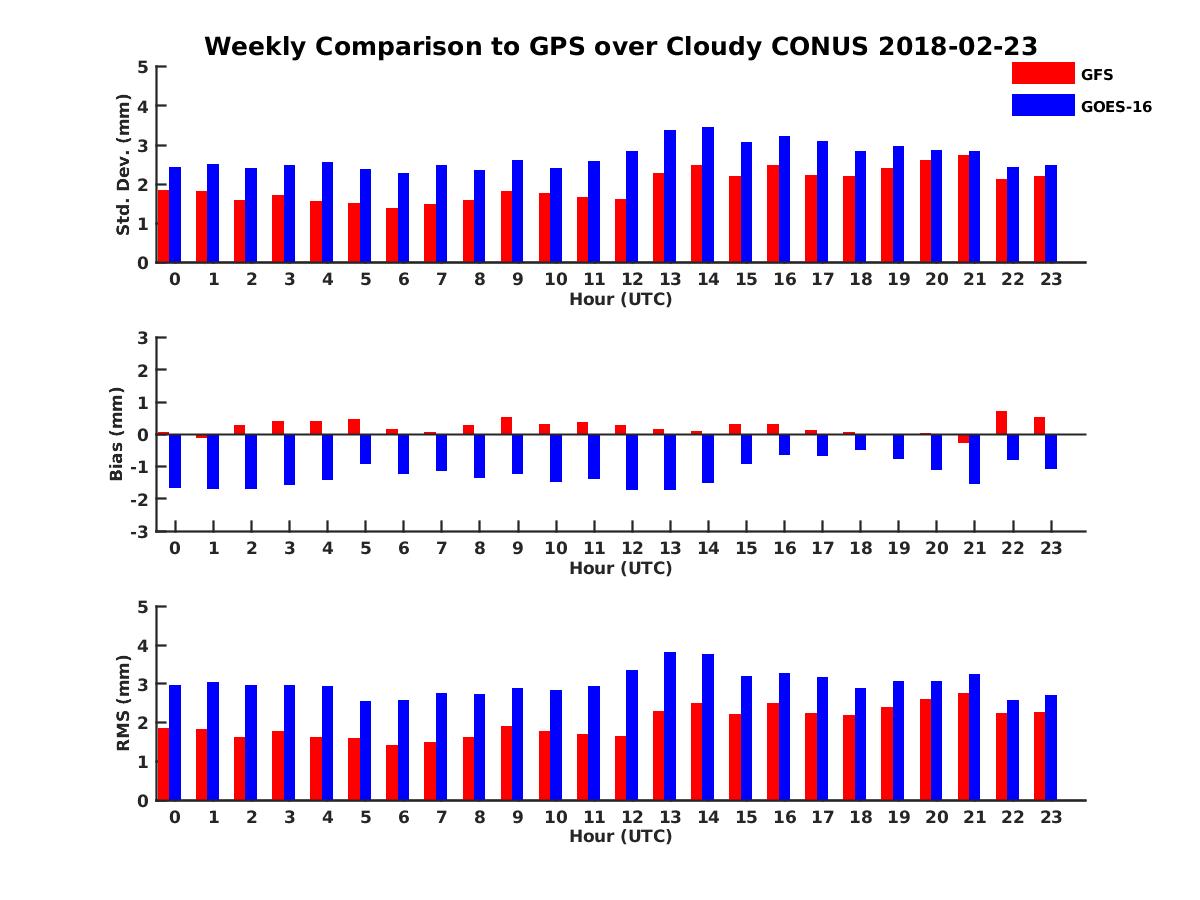 Weekly Comparison to GPS over Cloudy CONUS 2018-02-23

GFS
GOES-16

Std. Dev. (mm)
5
4
3
2
1
0
0 1 2 3 4 5 6 7 8 9 10 11 12 13 14 15 16 17 18 19 20 21 22 23
Hour (UTC)

Bias (mm)
3
2
1
0
-1
-2
-3
0 1 2 3 4 5 6 7 8 9 10 11 12 13 14 15 16 17 18 19 20 21 22 23
Hour (UTC)

RMS (mm)
5
4
3
2
1
0
0 1 2 3 4 5 6 7 8 9 10 11 12 13 14 15 16 17 18 19 20 21 22 23
Hour (UTC)